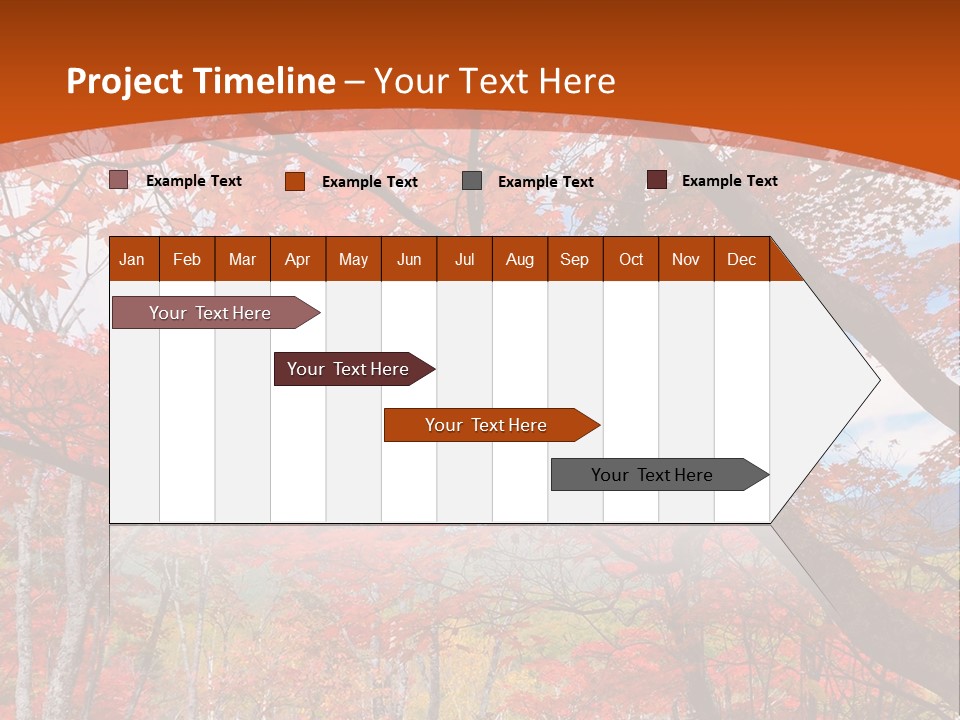 Project Timeline – Your Text Here

Example Text Example Text Example Text Example Text

| Jan | Feb | Mar | Apr | May | Jun | Jul | Aug | Sep | Oct | Nov | Dec |
|---|---|---|---|---|---|---|---|---|---|---|---|

Your Text Here

Your Text Here

Your Text Here

Your Text Here